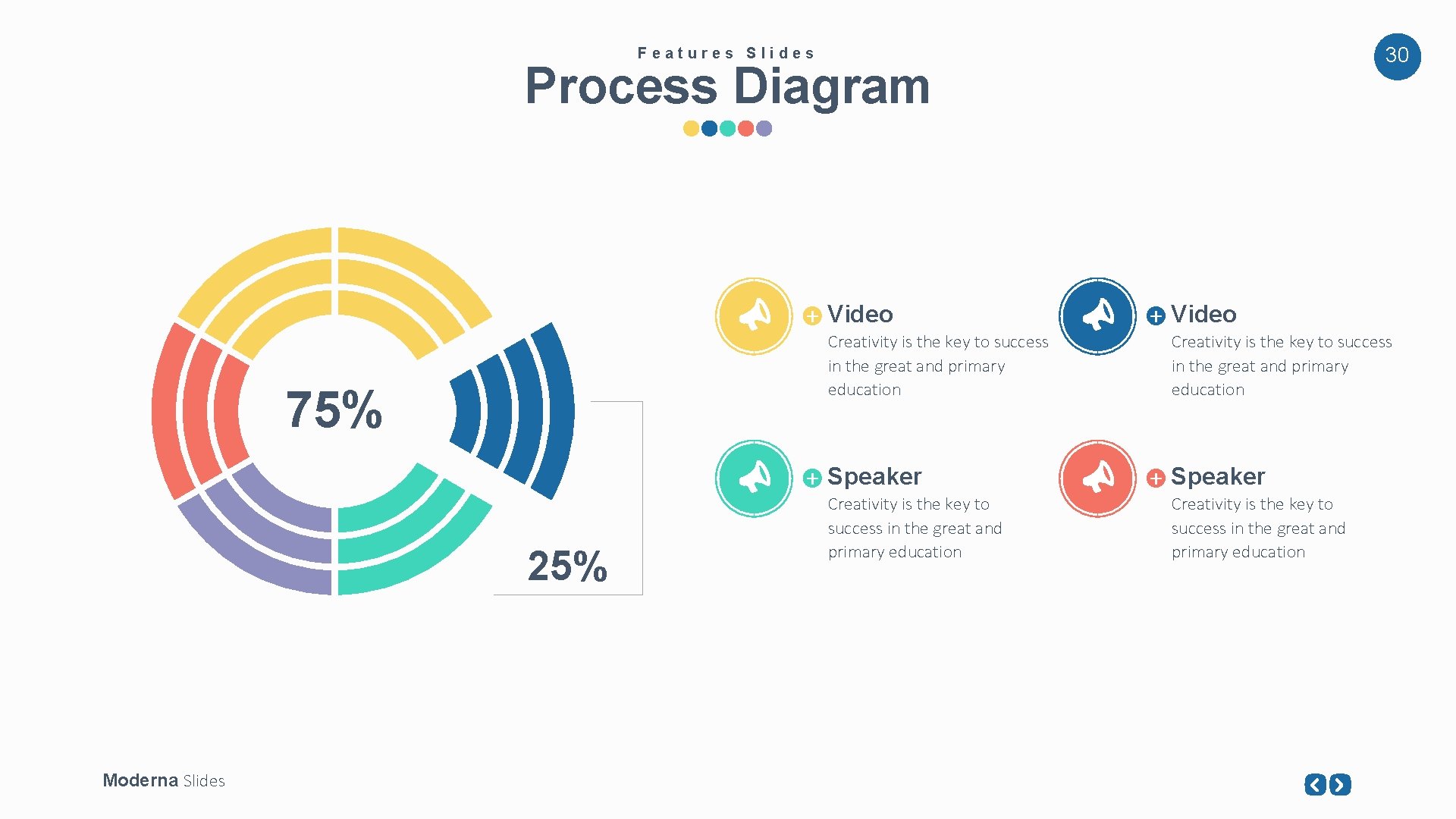 Features Slides

Process Diagram

30

75%

25%

Video

Creativity is the key to success in the great and primary education

Video

Creativity is the key to success in the great and primary education

Speaker

Creativity is the key to success in the great and primary education

Speaker

Creativity is the key to success in the great and primary education

Moderna Slides